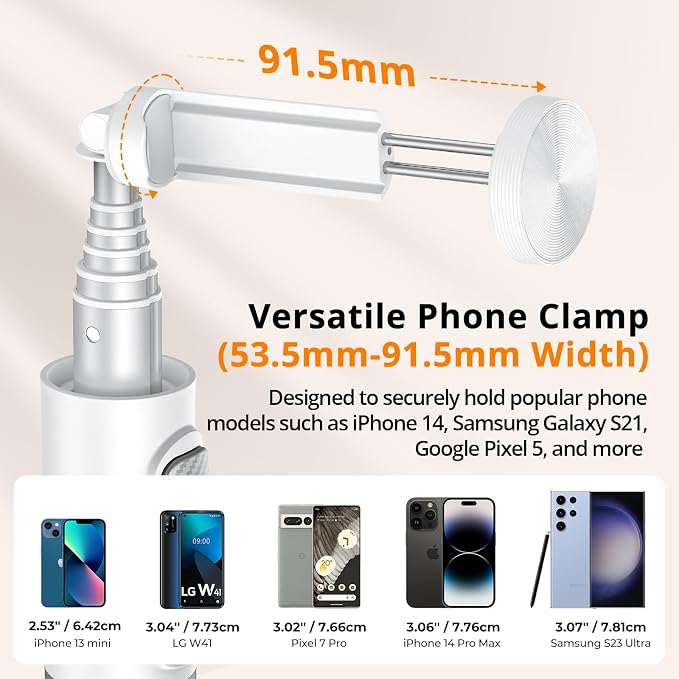 91.5mm

Versatile Phone Clamp
(53.5mm-91.5mm Width)

Designed to securely hold popular phone models such as iPhone 14, Samsung Galaxy S21, Google Pixel 5, and more

09:00

LG W41

20°

2.53" / 6.42cm
iPhone 13 mini

3.04" / 7.73cm
LG W41

3.02" / 7.66cm
Pixel 7 Pro

3.06" / 7.76cm
iPhone 14 Pro Max

3.07" / 7.81cm
Samsung S23 Ultra